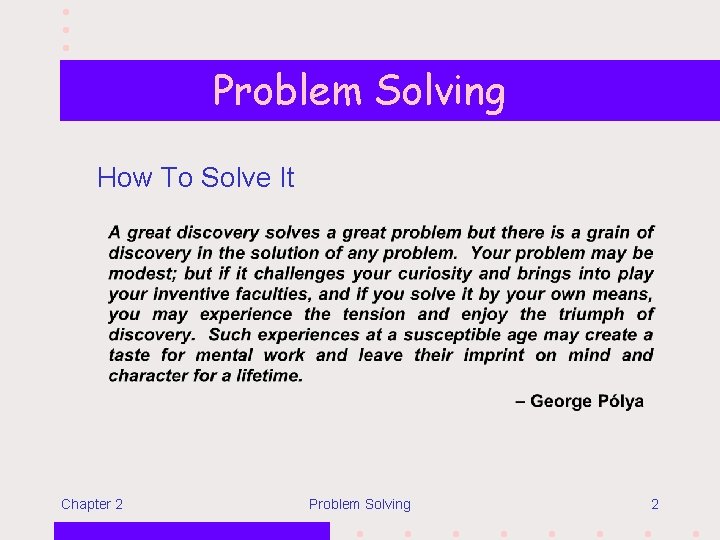 Problem Solving

How To Solve It

A great discovery solves a great problem but there is a grain of discovery in the solution of any problem. Your problem may be modest; but if it challenges your curiosity and brings into play your inventive faculties, and if you solve it by your own means, you may experience the tension and enjoy the triumph of discovery. Such experiences at a susceptible age may create a taste for mental work and leave their imprint on mind and character for a lifetime.

– George Pólya

Chapter 2 Problem Solving 2